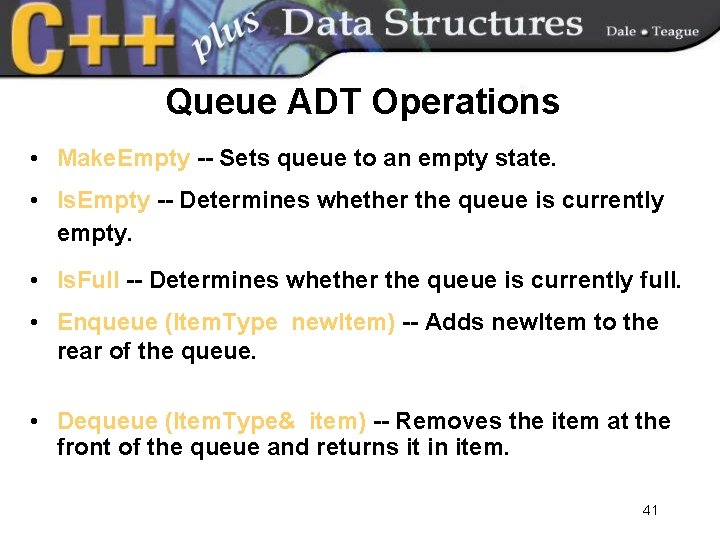 C++ plus Data Structures Dale • Teague

Queue ADT Operations

• MakeEmpty -- Sets queue to an empty state.

• IsEmpty -- Determines whether the queue is currently empty.

• IsFull -- Determines whether the queue is currently full.

• Enqueue (ItemType newItem) -- Adds newItem to the rear of the queue.

• Dequeue (ItemType& item) -- Removes the item at the front of the queue and returns it in item.

41